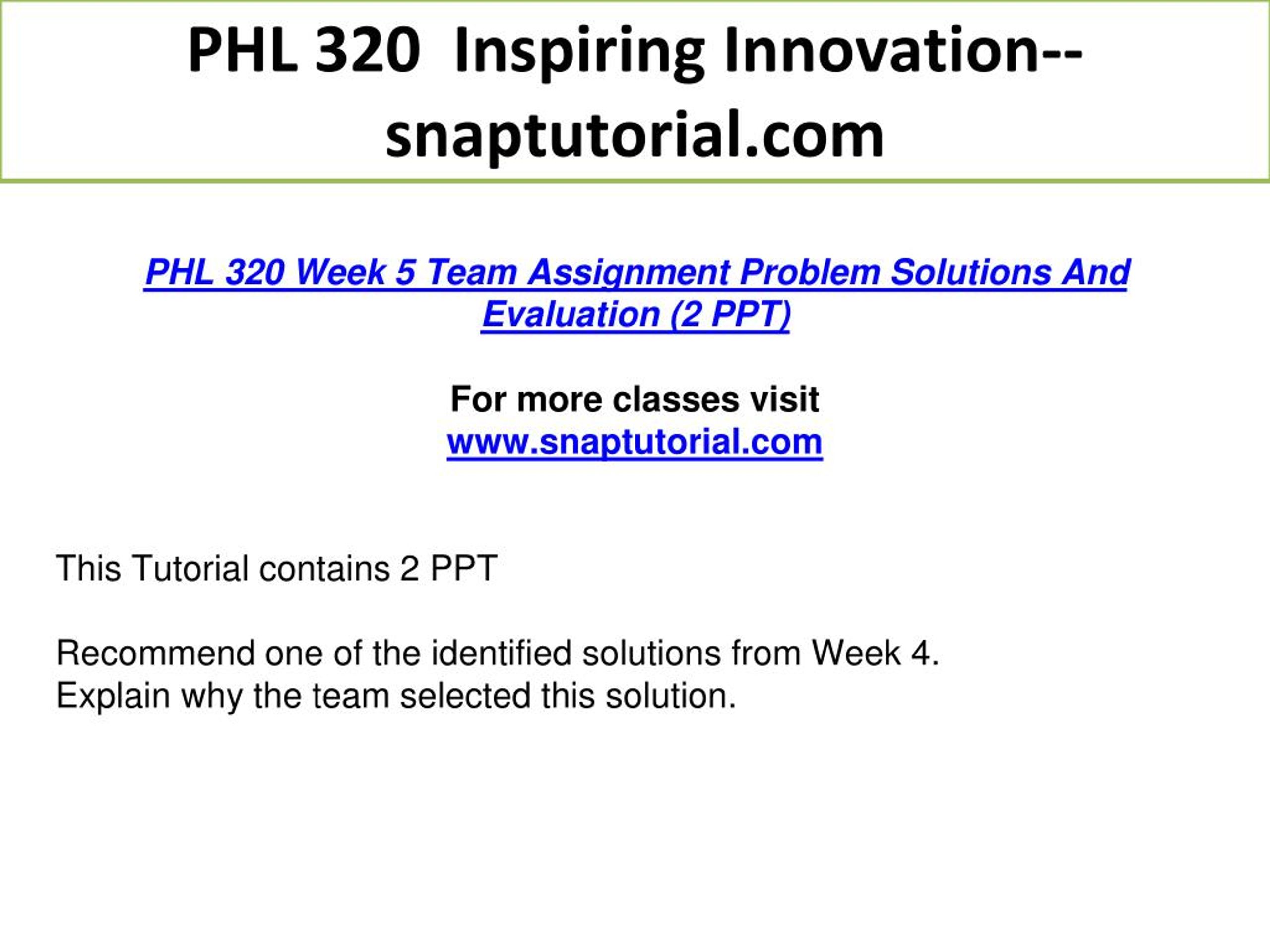 PHL 320 Inspiring Innovation--snaptutorial.com

PHL 320 Week 5 Team Assignment Problem Solutions And Evaluation (2 PPT)

For more classes visit
www.snaptutorial.com

This Tutorial contains 2 PPT

Recommend one of the identified solutions from Week 4.
Explain why the team selected this solution.